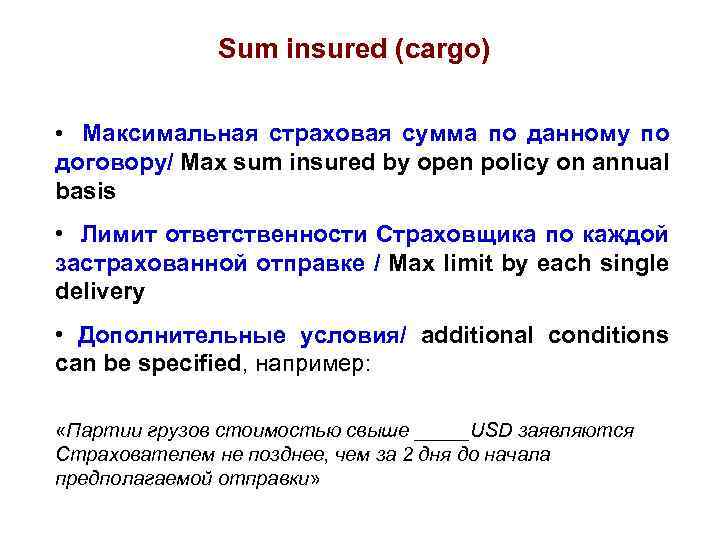 Sum insured (cargo)

• Максимальная страховая сумма по данному по договору/ Max sum insured by open policy on annual basis

• Лимит ответственности Страховщика по каждой застрахованной отправке / Max limit by each single delivery

• Дополнительные условия/ additional conditions can be specified, например:

«Партии грузов стоимостью свыше _____USD заявляются Страхователем не позднее, чем за 2 дня до начала предполагаемой отправки»